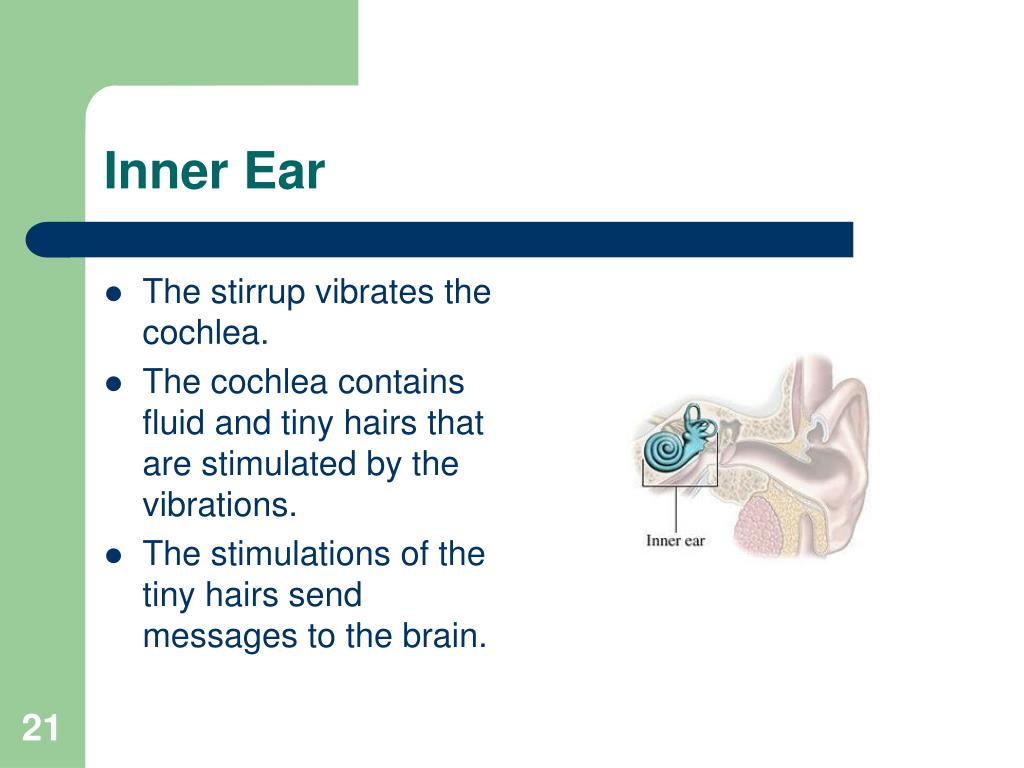 Inner Ear

- The stirrup vibrates the cochlea.
- The cochlea contains fluid and tiny hairs that are stimulated by the vibrations.
- The stimulations of the tiny hairs send messages to the brain.

Inner ear

21